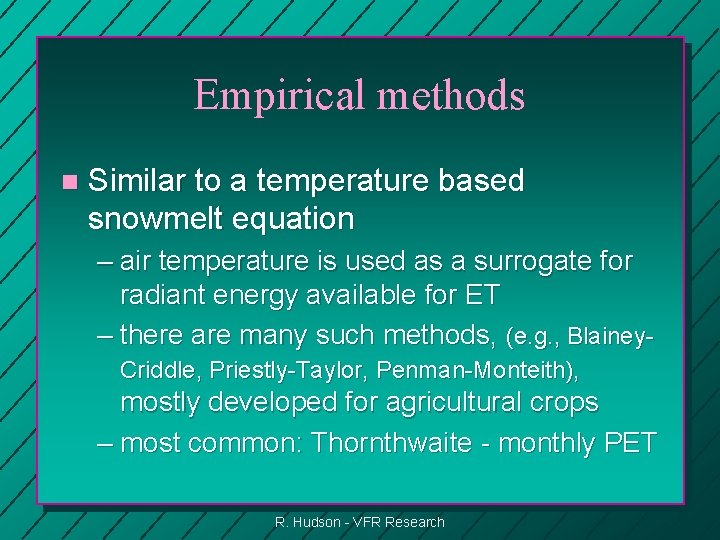 Empirical methods

Similar to a temperature based snowmelt equation

– air temperature is used as a surrogate for radiant energy available for ET

– there are many such methods, (e.g., Blainey-Criddle, Priestly-Taylor, Penman-Monteith), mostly developed for agricultural crops

– most common: Thornthwaite - monthly PET

R. Hudson - VFR Research